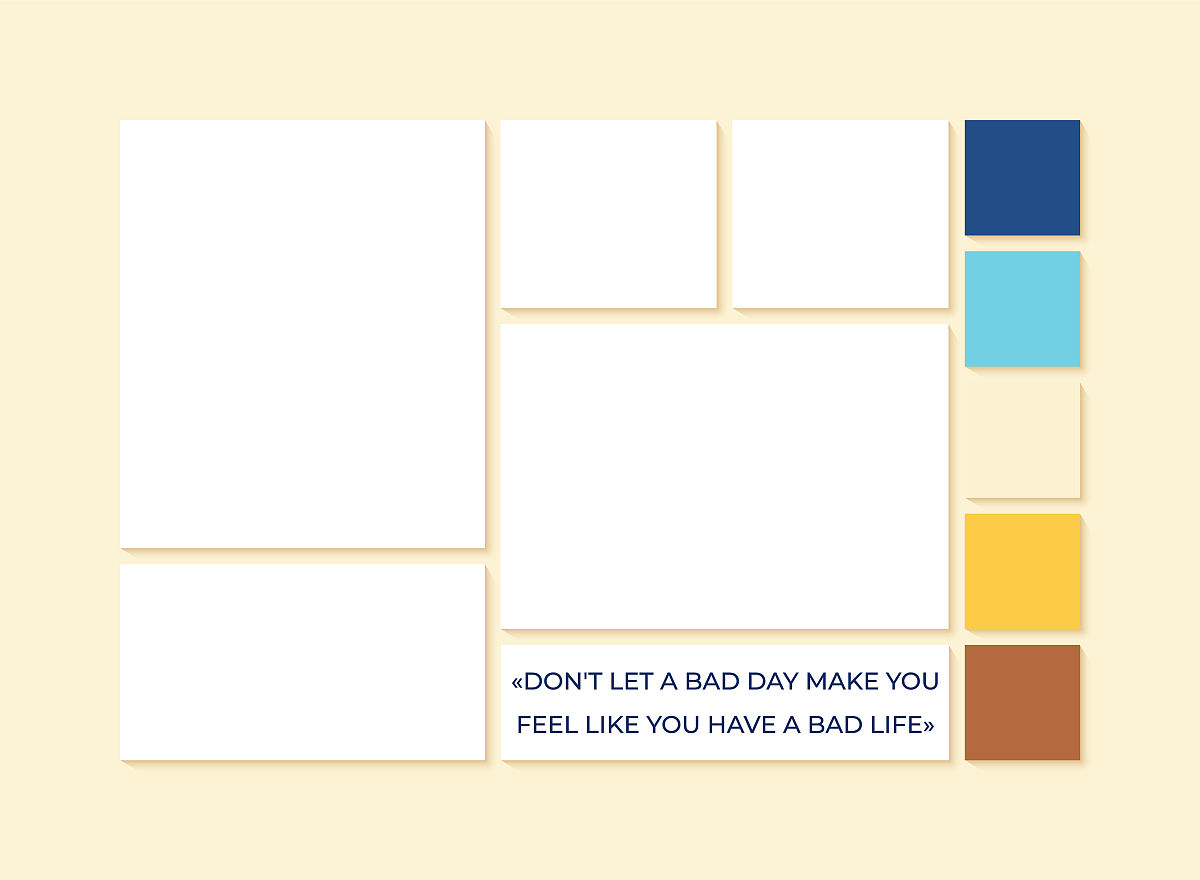 «DON'T LET A BAD DAY MAKE YOU FEEL LIKE YOU HAVE A BAD LIFE»